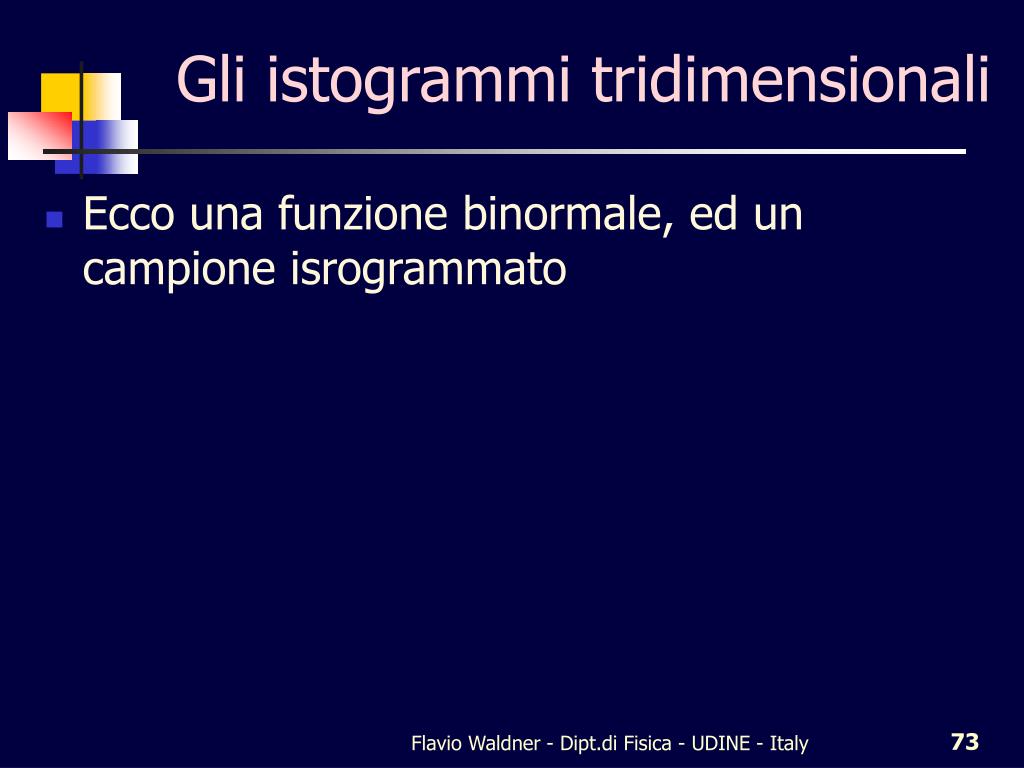 Gli istogrammi tridimensionali

Ecco una funzione binormale, ed un campione isrogrammato

Flavio Waldner - Dipt.di Fisica - UDINE - Italy

73